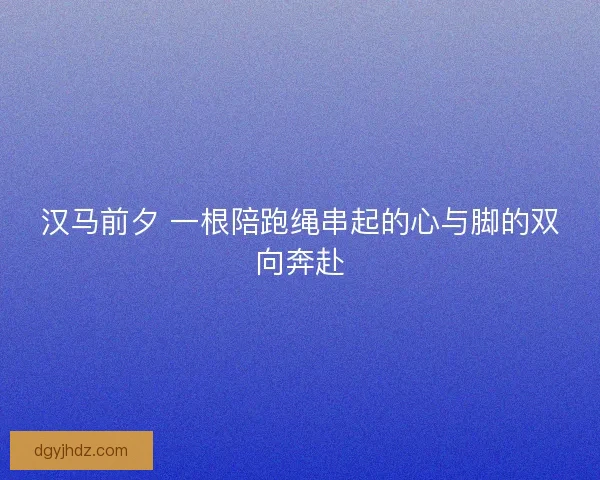 汉马前夕 一根陪跑绳串起的心与脚的双向奔赴

dgyjhdz.com